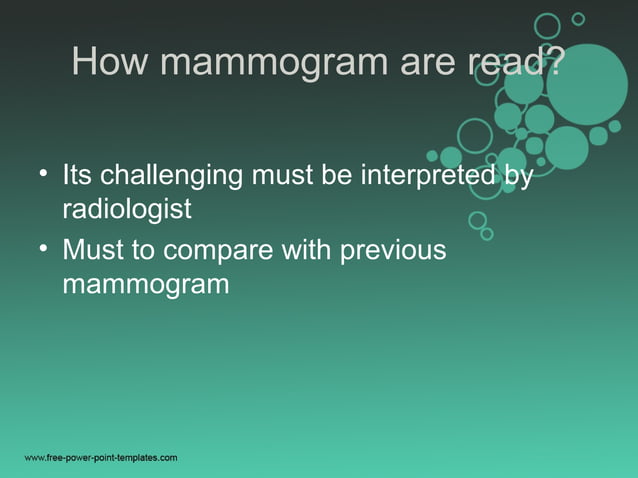 How mammogram are read?

• Its challenging must be interpreted by radiologist
• Must to compare with previous mammogram

www.free-power-point-templates.com